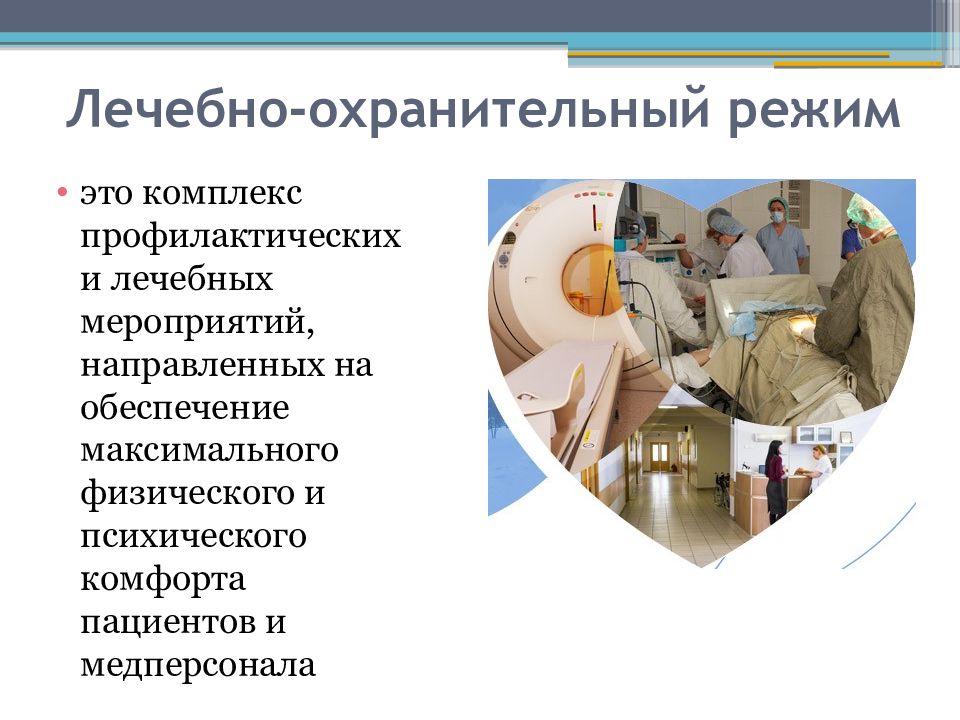 Лечебно-охранительный режим

• это комплекс профилактических и лечебных мероприятий, направленных на обеспечение максимального физического и психического комфорта пациентов и медперсонала